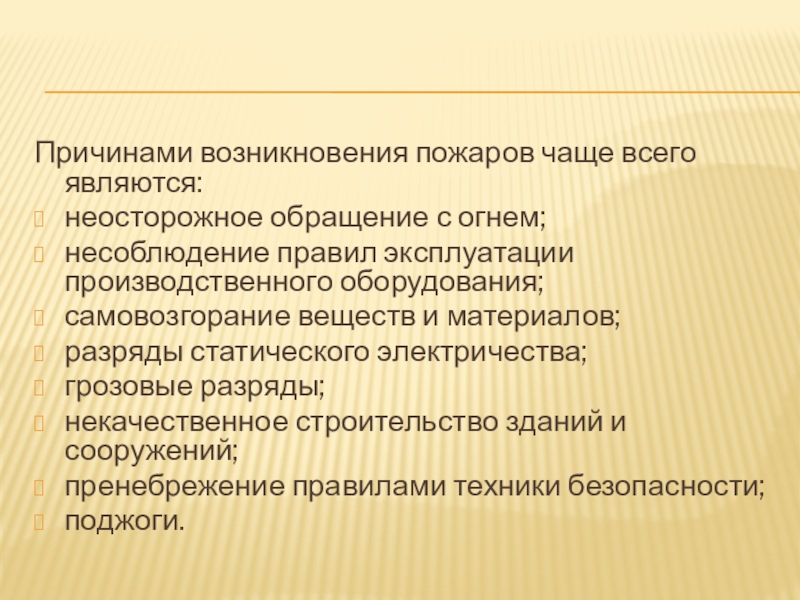 Причинами возникновения пожаров чаще всего являются:

неосторожное обращение с огнем;

несоблюдение правил эксплуатации производственного оборудования;

самовозгорание веществ и материалов;

разряды статического электричества;

грозовые разряды;

некачественное строительство зданий и сооружений;

пренебрежение правилами техники безопасности;

поджоги.